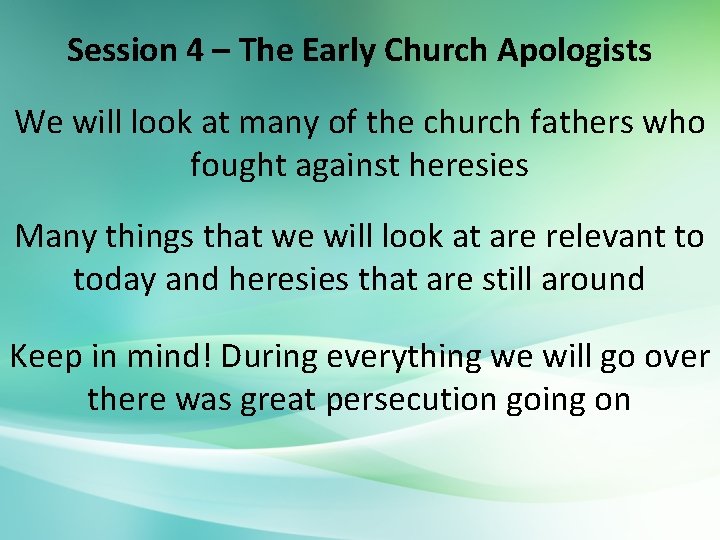 Session 4 – The Early Church Apologists

We will look at many of the church fathers who fought against heresies

Many things that we will look at are relevant to today and heresies that are still around

Keep in mind! During everything we will go over there was great persecution going on